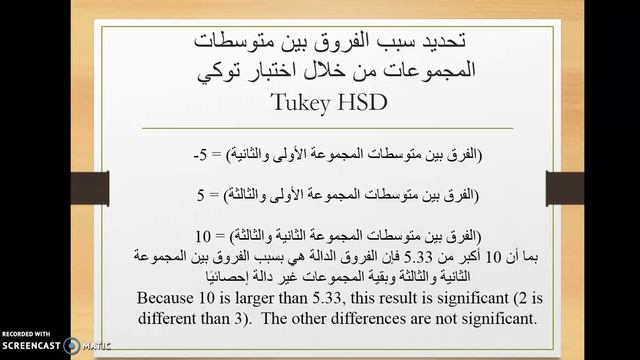 تحديد سبب الفروق بين متوسطات المجموعات من خلال اختبار توكي
Tukey HSD

(الفرق بين متوسطات المجموعة الأولى والثانية) = 5-

(الفرق بين متوسطات المجموعة الأولى والثالثة) = 5

(الفرق بين متوسطات المجموعة الثانية والثالثة) = 10
بما أن 10 أكبر من 5.33 فإن الفروق الدالة هي بسبب الفروق بين المجموعة الثانية والثالثة وبقية المجموعات غير دالة إحصائيًا
Because 10 is larger than 5.33, this result is significant (2 is different than 3). The other differences are not significant.

RECORDED WITH
SCREENCAST MATIC